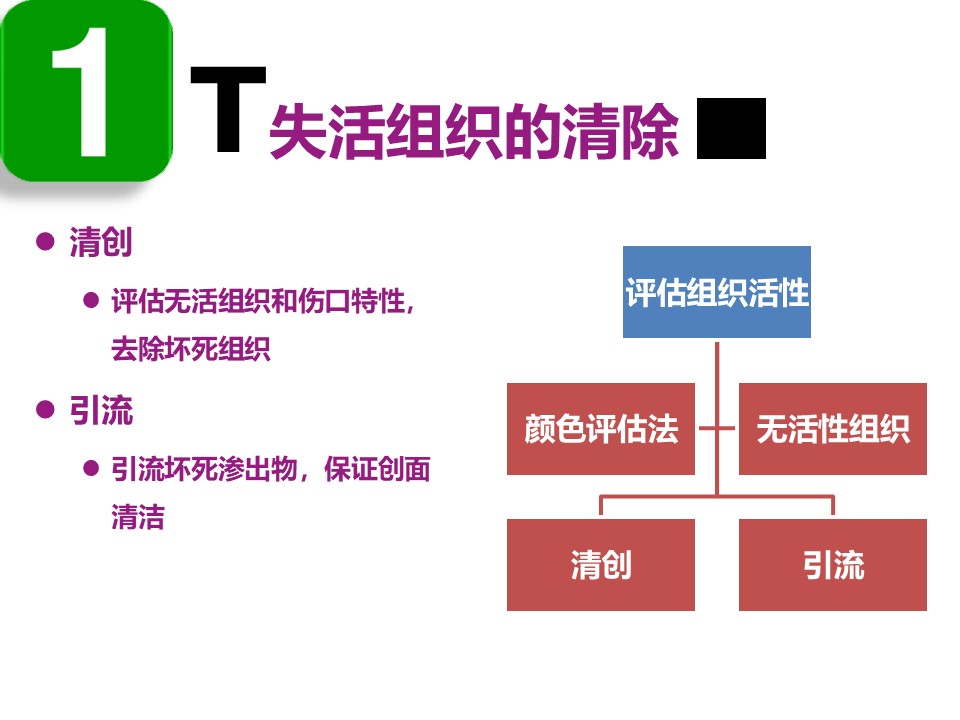 1

T 失活组织的清除

● 清创

● 评估无活组织和伤口特性，去除坏死组织

● 引流

● 引流坏死渗出物，保证创面清洁

评估组织活性

颜色评估法

无活性组织

清创

引流